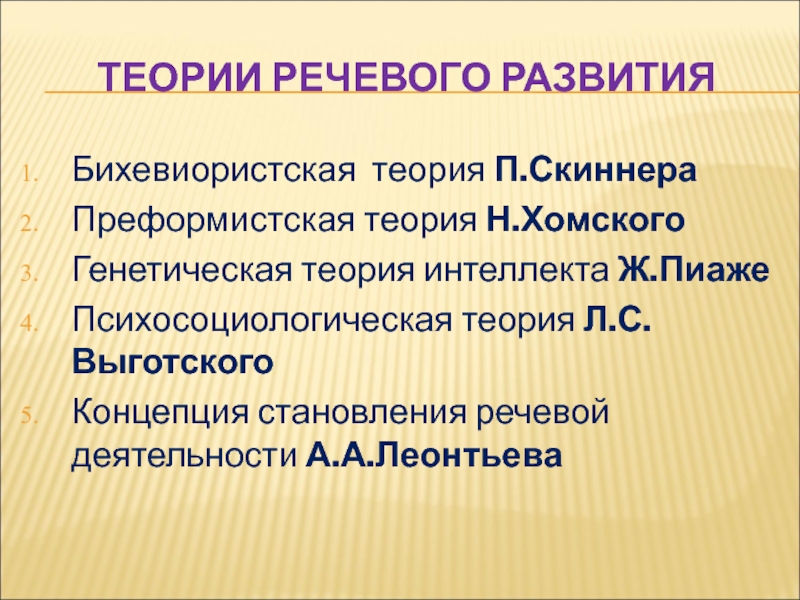 ТЕОРИИ РЕЧЕВОГО РАЗВИТИЯ

1. Бихевиористская теория П.Скиннера
2. Преформистская теория Н.Хомского
3. Генетическая теория интеллекта Ж.Пиаже
4. Психосоциологическая теория Л.С. Выготского
5. Концепция становления речевой деятельности А.А.Леонтьева